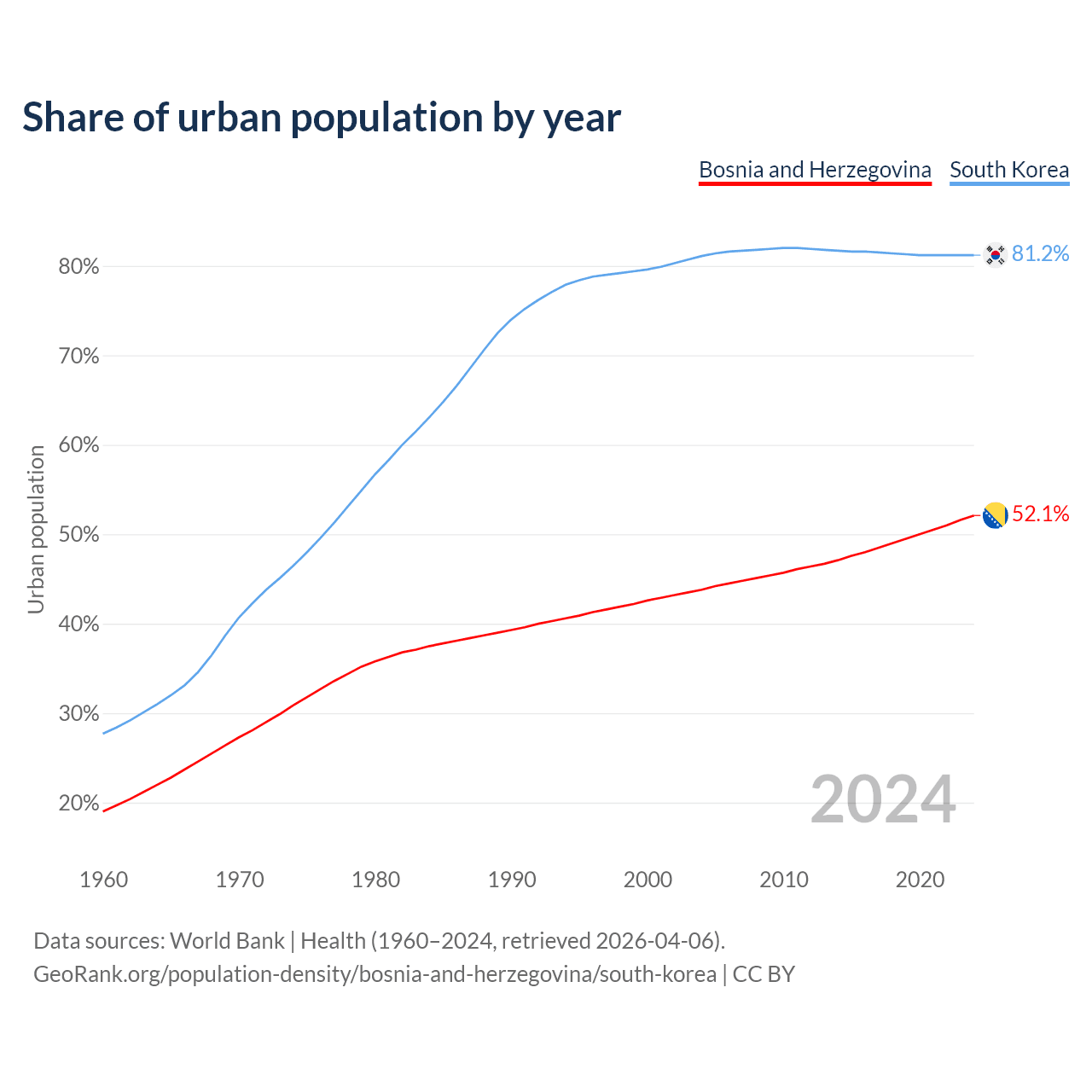 Share of urban population by year

Bosnia and Herzegovina South Korea

Urban population

80%
70%
60%
50%
40%
30%
20%

81.2%
52.1%

2024

1960 1970 1980 1990 2000 2010 2020

Data sources: World Bank | Health (1960–2024, retrieved 2026-04-06).
GeoRank.org/population-density/bosnia-and-herzegovina/south-korea | CC BY